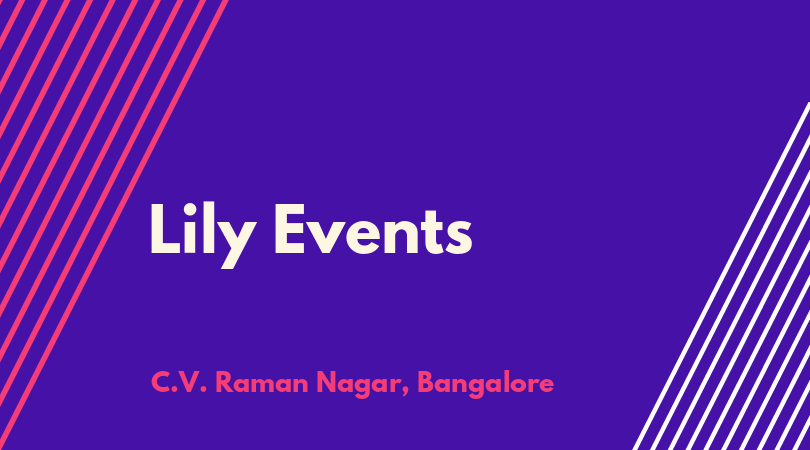 Lily Events

C.V. Raman Nagar, Bangalore